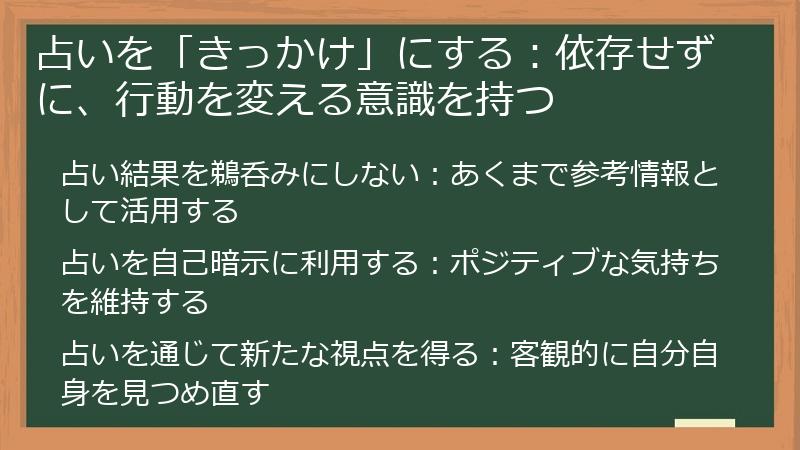 占いを「きっかけ」にする：依存せずに、行動を変える意識を持つ

占い結果を鵜呑みにしない：あくまで参考情報として活用する

占いを自己暗示に利用する：ポジティブな気持ちを維持する

占いを通じて新たな視点を得る：客観的に自分自身を見つめ直す